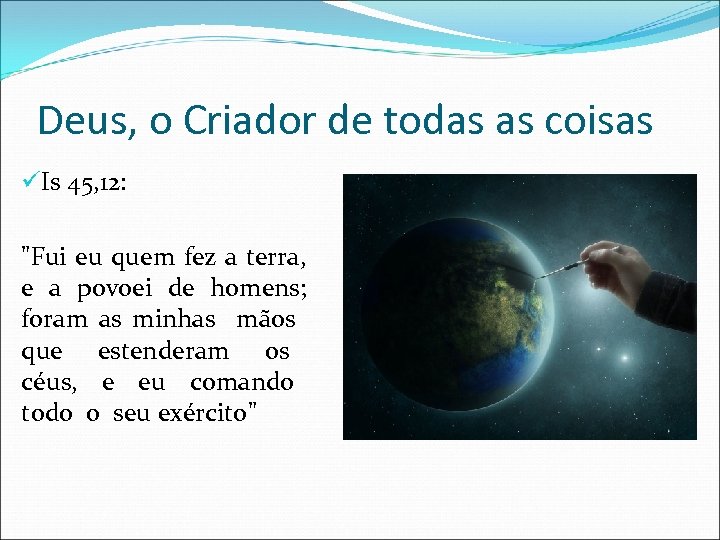 Deus, o Criador de todas as coisas

✓Is 45,12:

"Fui eu quem fez a terra, e a povoei de homens; foram as minhas mãos que estenderam os céus, e eu comando todo o seu exército"